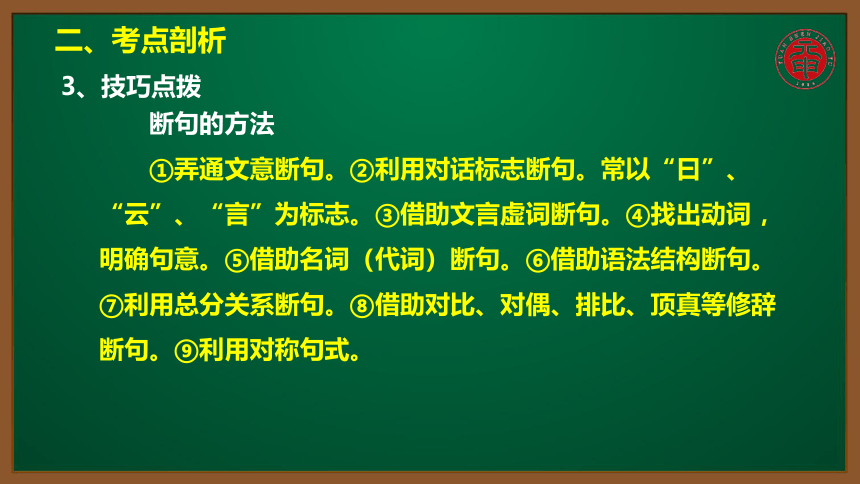 二、考点剖析

3、技巧点拨

断句的方法

①弄通文意断句。②利用对话标志断句。常以“曰”、“云”、“言”为标志。③借助文言虚词断句。④找出动词，明确句意。⑤借助名词（代词）断句。⑥借助语法结构断句。⑦利用总分关系断句。⑧借助对比、对偶、排比、顶真等修辞断句。⑨利用对称句式。